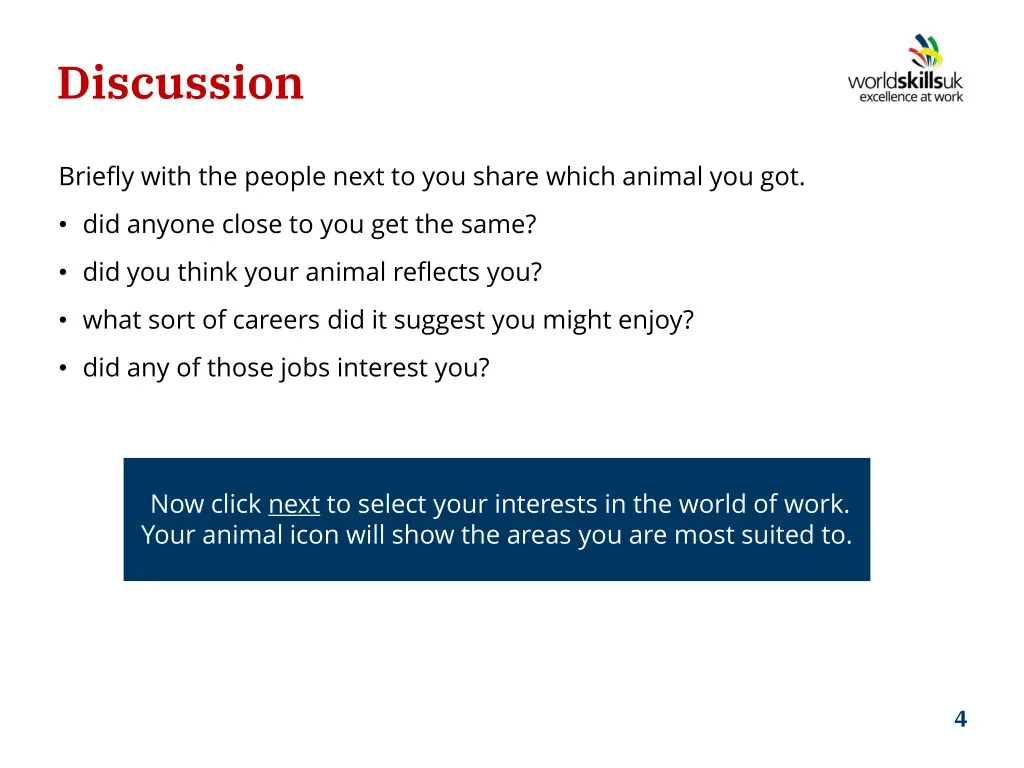 Discussion

worldskillsuk
excellence at work

Briefly with the people next to you share which animal you got.

• did anyone close to you get the same?
• did you think your animal reflects you?
• what sort of careers did it suggest you might enjoy?
• did any of those jobs interest you?

Now click next to select your interests in the world of work. Your animal icon will show the areas you are most suited to.

4